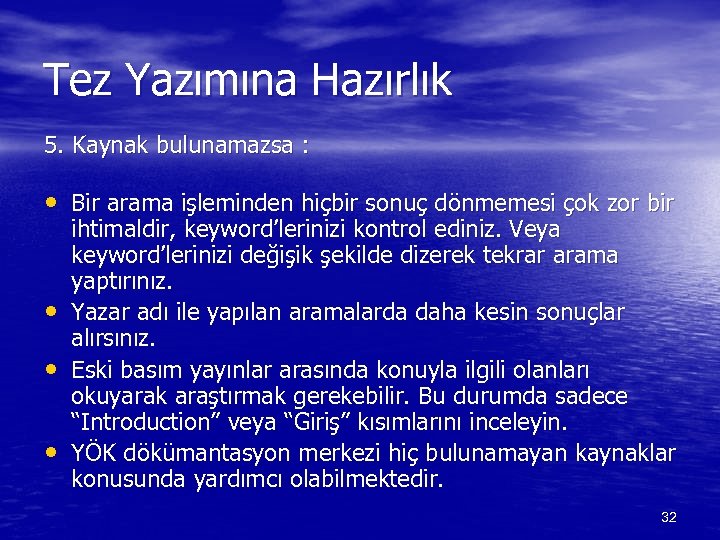 Tez Yazımına Hazırlık

5. Kaynak bulunamazsa :

• Bir arama işleminden hiçbir sonuç dönmemesi çok zor bir ihtimaldir, keyword'lerinizi kontrol ediniz. Veya keyword'lerinizi değişik şekilde dizerek tekrar arama yaptırınız.
• Yazar adı ile yapılan aramalarda daha kesin sonuçlar alırsınız.
• Eski basım yayınlar arasında konuyla ilgili olanları okuyarak araştırmak gerekebilir. Bu durumda sadece "Introduction" veya "Giriş" kısımlarını inceleyin.
• YÖK dökümantasyon merkezi hiç bulunamayan kaynaklar konusunda yardımcı olabilmektedir.

32